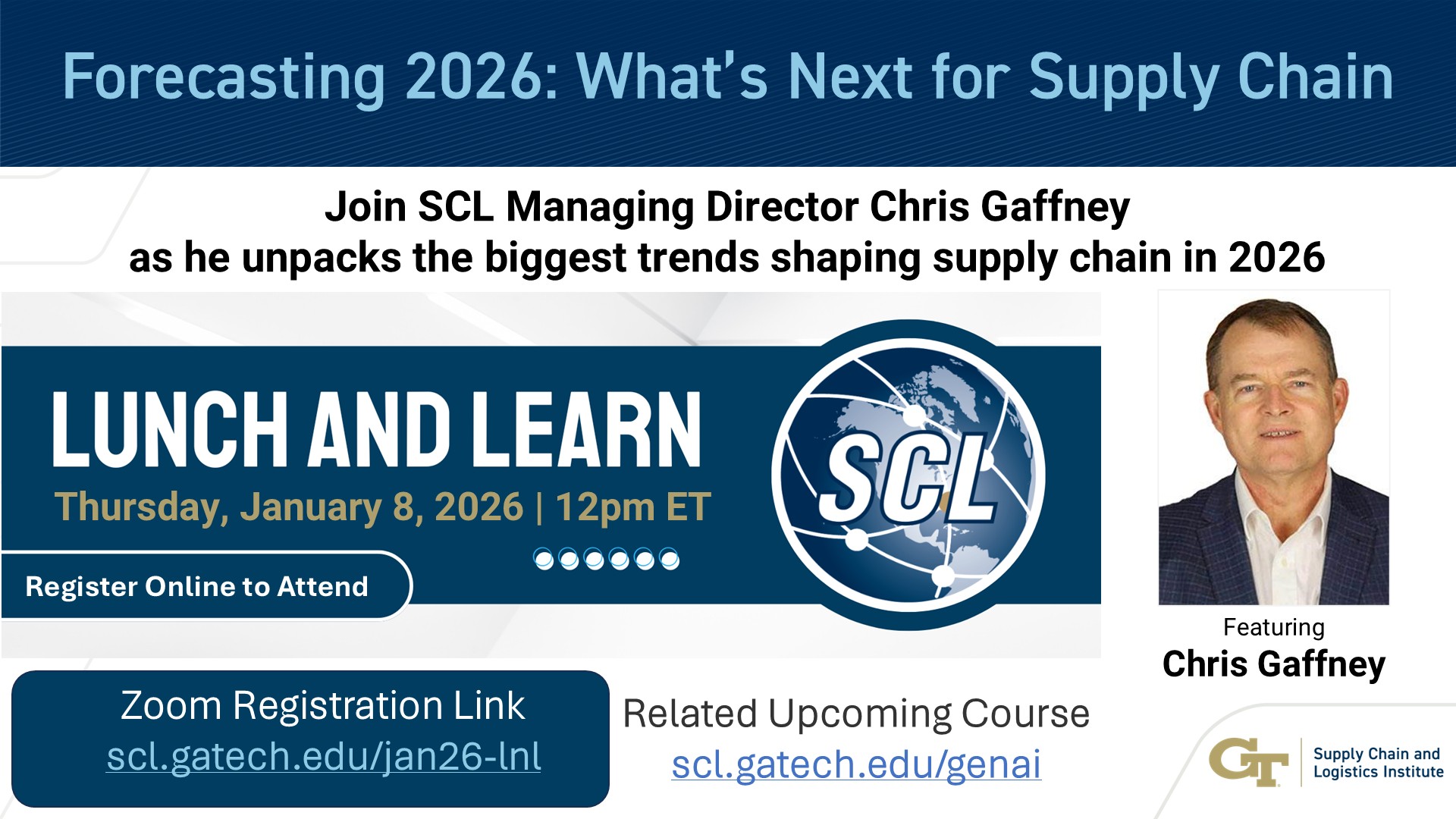 Forecasting 2026: What's Next for Supply Chain

Join SCL Managing Director Chris Gaffney as he unpacks the biggest trends shaping supply chain in 2026

LUNCH AND LEARN

Thursday, January 8, 2026 | 12pm ET

Register Online to Attend

SCL

Featuring
Chris Gaffney

Zoom Registration Link
scl.gatech.edu/jan26-lnl

Related Upcoming Course
scl.gatech.edu/genai

GT Supply Chain and Logistics Institute